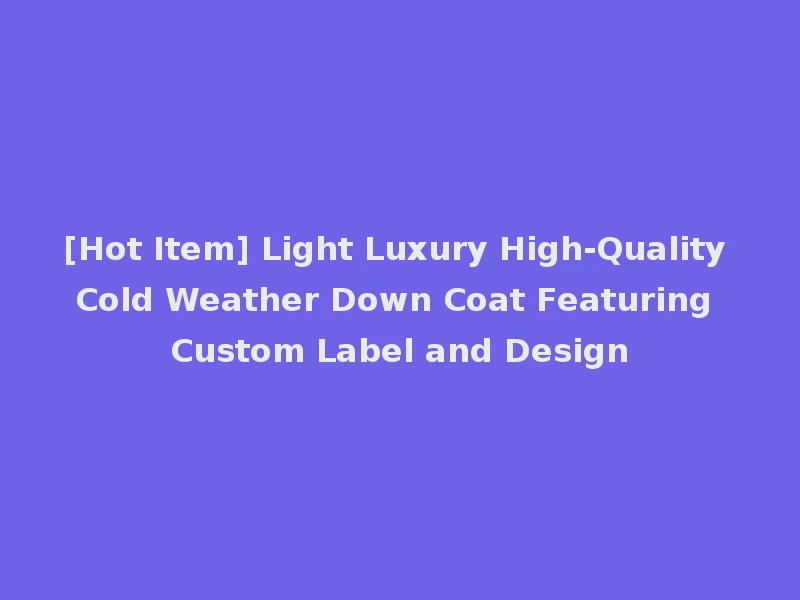 [Hot Item] Light Luxury High-Quality Cold Weather Down Coat Featuring Custom Label and Design